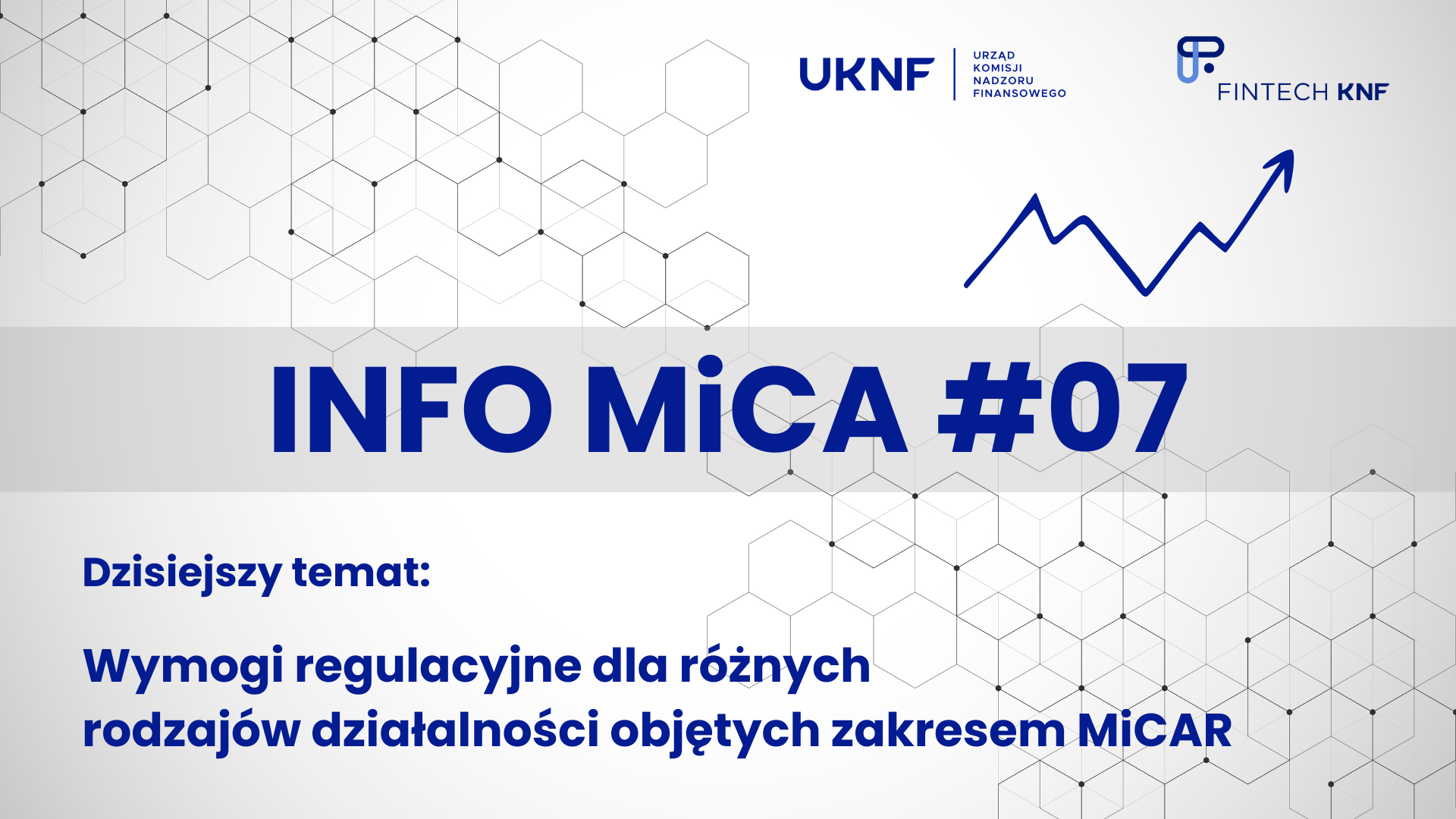 UKNF URZĄD KOMISJI NADZORU FINANSOWEGO

FINTECH KNF

INFO MiCA #07

Dzisiejszy temat:

Wymogi regulacyjne dla różnych rodzajów działalności objętych zakresem MiCAR